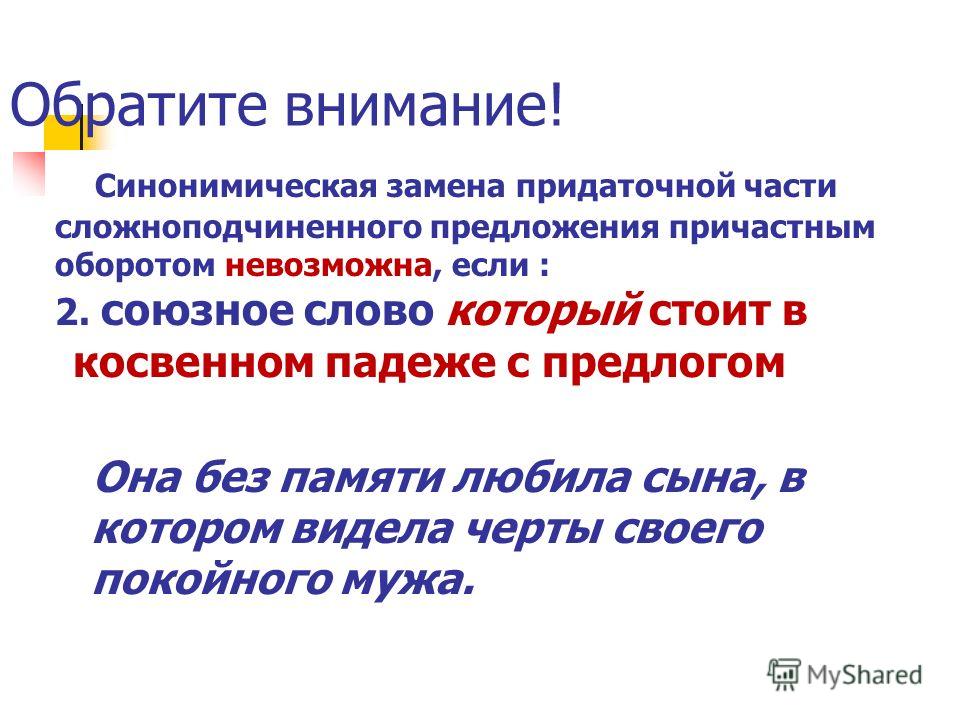 Обратите внимание!

Синонимическая замена придаточной части сложноподчиненного предложения причастным оборотом невозможна, если :

2. союзное слово который стоит в косвенном падеже с предлогом

Она без памяти любила сына, в котором видела черты своего покойного мужа.

MyShared